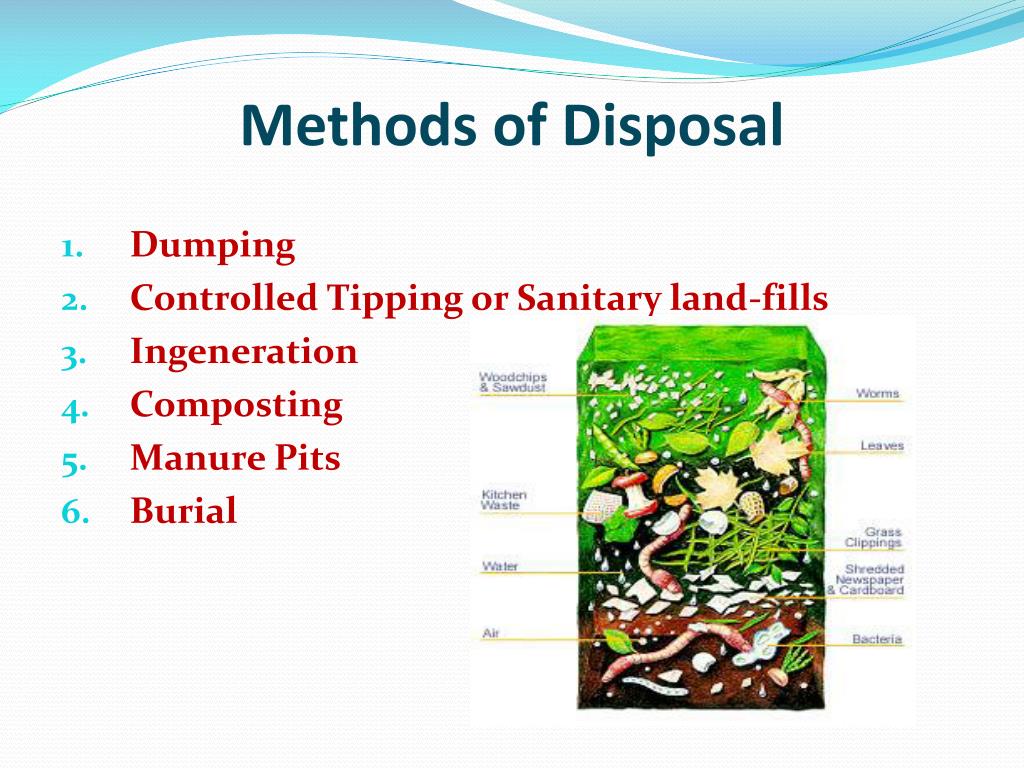 Methods of Disposal

1. Dumping
2. Controlled Tipping or Sanitary land-fills
3. Ingeneration
4. Composting
5. Manure Pits
6. Burial

Woodchips & Sawdust
Kitchen Waste
Water
Air
Worms
Leaves
Grass Clippings
Shredded Newspaper & Cardboard
Bacteria